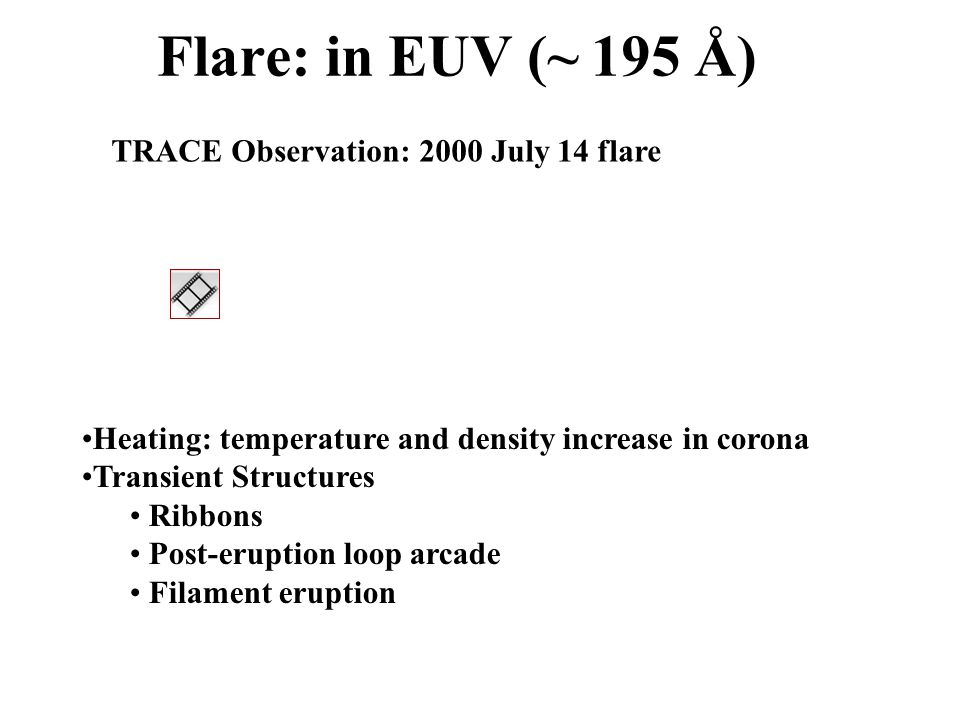 Flare: in EUV (~ 195 Å)

TRACE Observation: 2000 July 14 flare

•Heating: temperature and density increase in corona
•Transient Structures
• Ribbons
• Post-eruption loop arcade
• Filament eruption